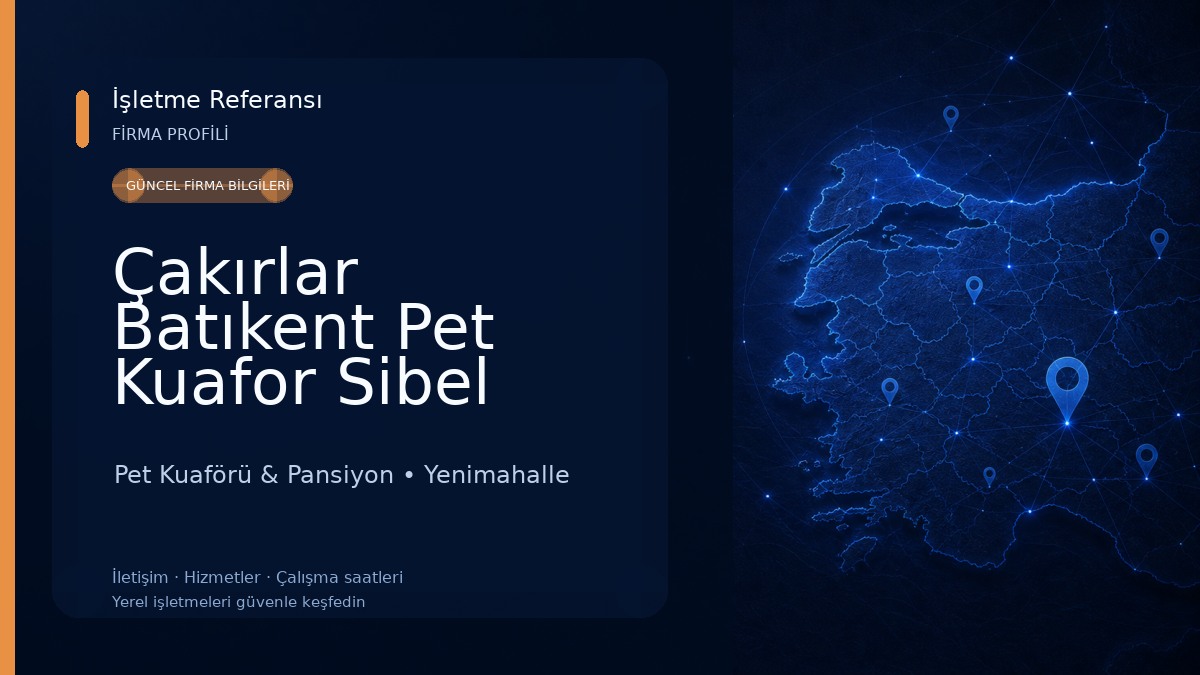 İşletme Referansı
FİRMA PROFİLİ

GÜNCEL FİRMA BİLGİLERİ

Çakırlar Batıkent Pet Kuafor Sibel

Pet Kuaförü & Pansiyon • Yenimahalle

İletişim · Hizmetler · Çalışma saatleri
Yerel işletmeleri güvenle keşfedin